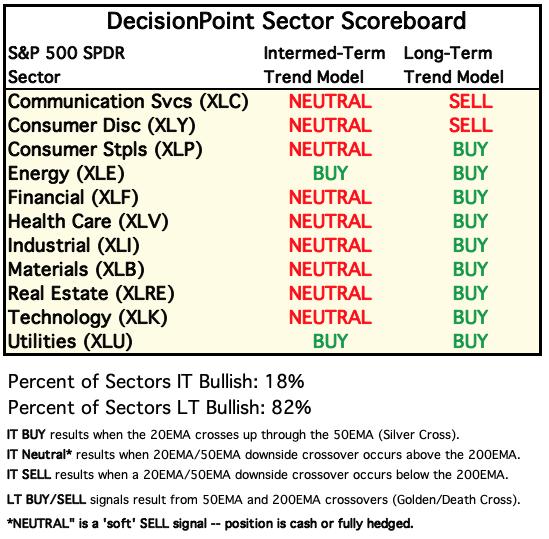 DecisionPoint Sector Scoreboard

| S&P 500 SPDR Sector | Intermed-Term Trend Model | Long-Term Trend Model |
|---|---|---|
| Communication Svcs (XLC) | NEUTRAL | SELL |
| Consumer Disc (XLY) | NEUTRAL | SELL |
| Consumer Stpls (XLP) | NEUTRAL | BUY |
| Energy (XLE) | BUY | BUY |
| Financial (XLF) | NEUTRAL | BUY |
| Health Care (XLV) | NEUTRAL | BUY |
| Industrial (XLI) | NEUTRAL | BUY |
| Materials (XLB) | NEUTRAL | BUY |
| Real Estate (XLRE) | NEUTRAL | BUY |
| Technology (XLK) | NEUTRAL | BUY |
| Utilities (XLU) | BUY | BUY |

Percent of Sectors IT Bullish: 18%
Percent of Sectors LT Bullish: 82%

IT BUY results when the 20EMA crosses up through the 50EMA (Silver Cross).
IT Neutral* results when 20EMA/50EMA downside crossover occurs above the 200EMA.
IT SELL results when a 20EMA/50EMA downside crossover occurs below the 200EMA.
LT BUY/SELL signals result from 50EMA and 200EMA crossovers (Golden/Death Cross).
*NEUTRAL" is a 'soft' SELL signal -- position is cash or fully hedged.